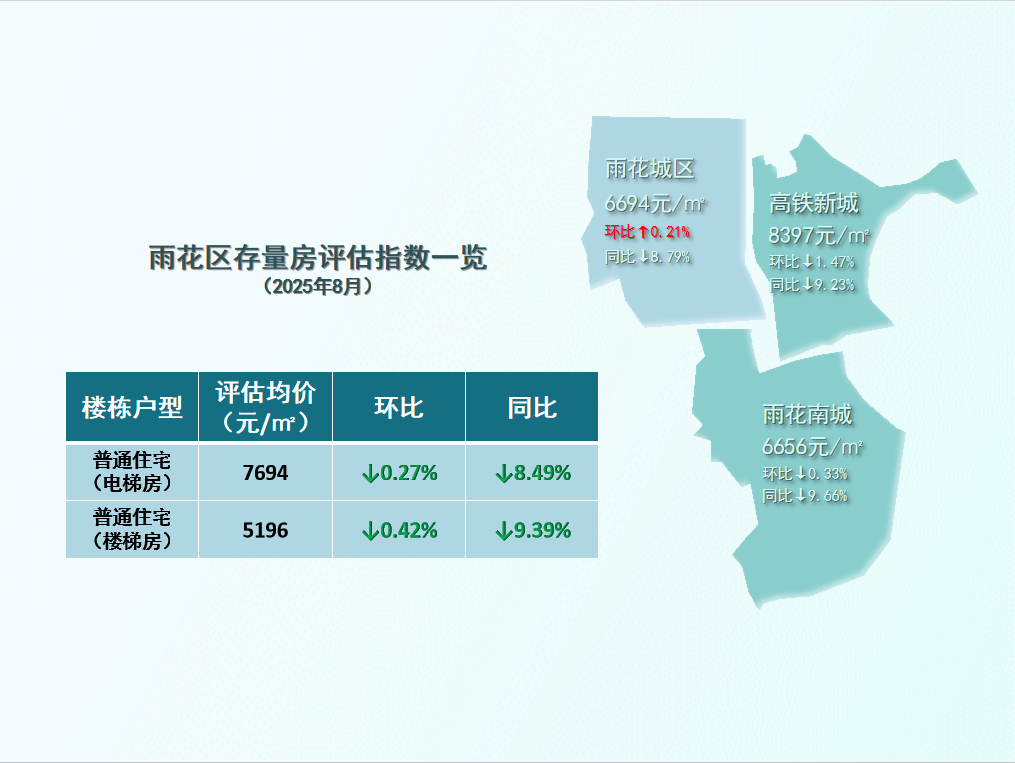 雨花区存量房评估指数一览
（2025年8月）

| 楼栋户型 | 评估均价（元/㎡） | 环比 | 同比 |
|---|---|---|---|
| 普通住宅（电梯房） | 7694 | ↓0.27% | ↓8.49% |
| 普通住宅（楼梯房） | 5196 | ↓0.42% | ↓9.39% |

雨花城区
6694元/㎡
环比↑0.21%
同比↓8.79%

高铁新城
8397元/㎡
环比↓1.47%
同比↓9.23%

雨花南城
6656元/㎡
环比↓0.33%
同比↓9.66%